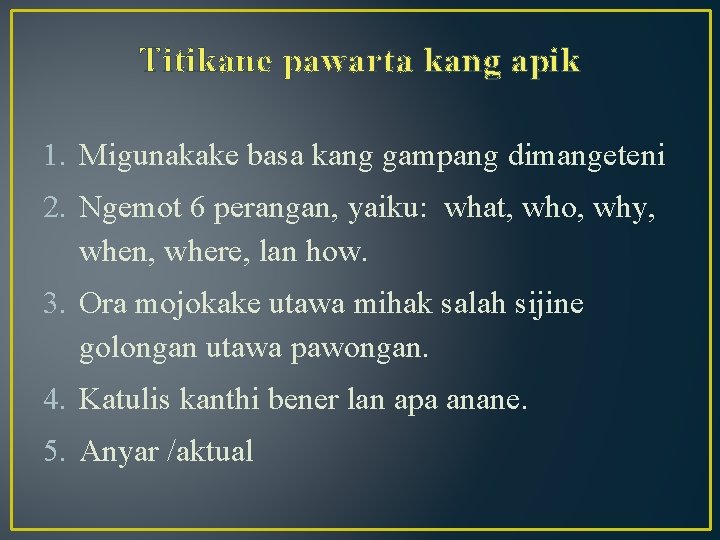 Titikane pawarta kang apik

1. Migunakake basa kang gampang dimangeteni
2. Ngemot 6 perangan, yaiku: what, who, why, when, where, lan how.
3. Ora mojokake utawa mihak salah sijine golongan utawa pawongan.
4. Katulis kanthi bener lan apa anane.
5. Anyar /aktual